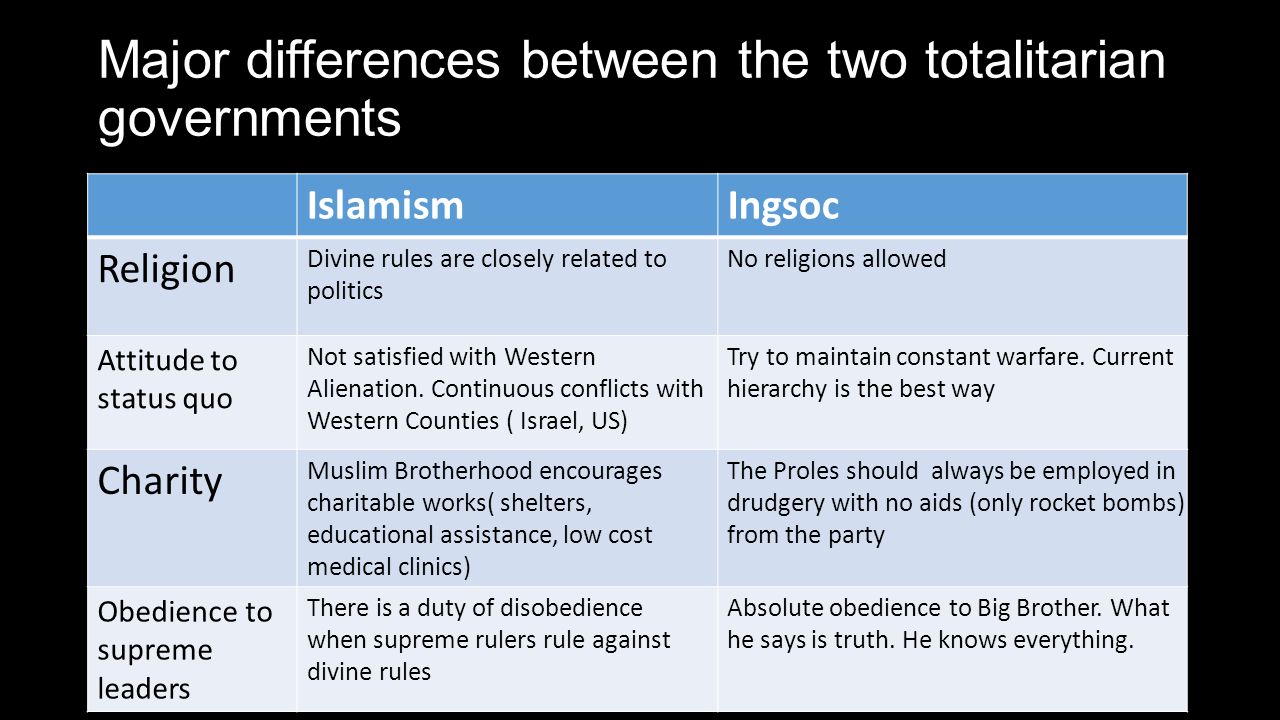 Major differences between the two totalitarian governments

| | Islamism | Ingsoc |
|---|---|---|
| Religion | Divine rules are closely related to politics | No religions allowed |
| Attitude to status quo | Not satisfied with Western Alienation. Continuous conflicts with Western Counties ( Israel, US) | Try to maintain constant warfare. Current hierarchy is the best way |
| Charity | Muslim Brotherhood encourages charitable works( shelters, educational assistance, low cost medical clinics) | The Proles should always be employed in drudgery with no aids (only rocket bombs) from the party |
| Obedience to supreme leaders | There is a duty of disobedience when supreme rulers rule against divine rules | Absolute obedience to Big Brother. What he says is truth. He knows everything. |